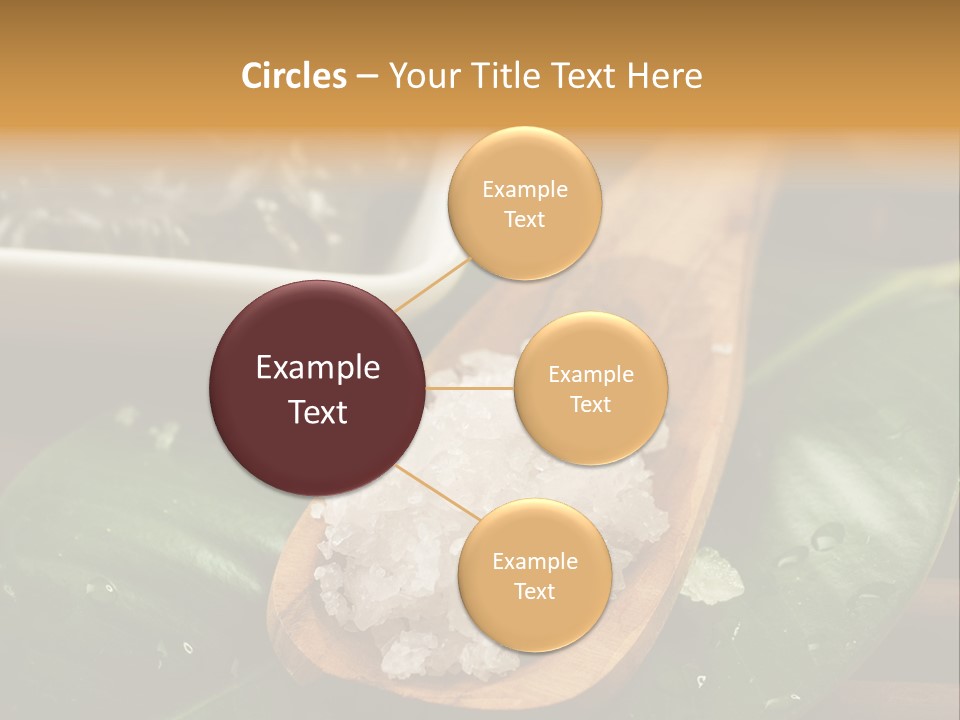 Circles – Your Title Text Here

Example Text

Example Text

Example Text

Example Text